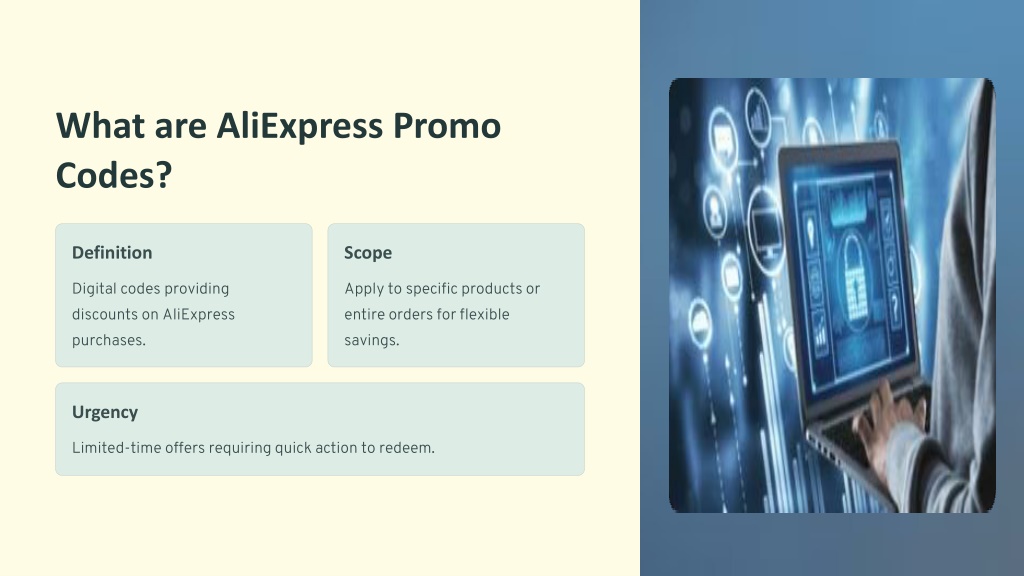 What are AliExpress Promo Codes?

Definition

Digital codes providing discounts on AliExpress purchases.

Scope

Apply to specific products or entire orders for flexible savings.

Urgency

Limited-time offers requiring quick action to redeem.